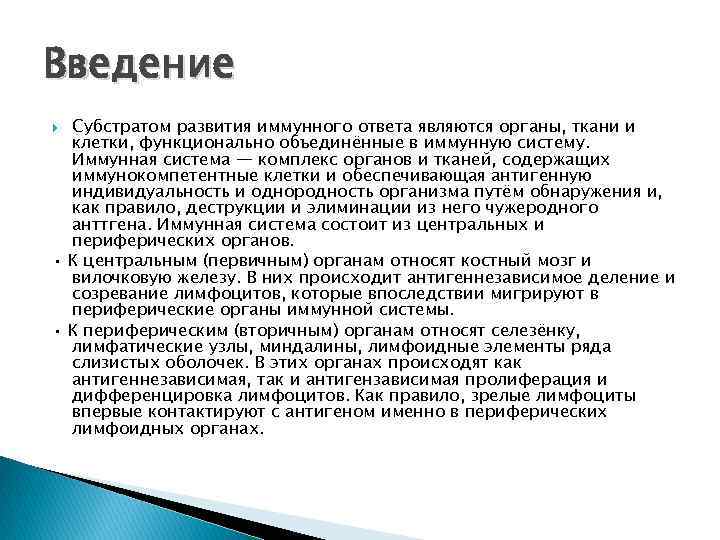 Введение

Субстратом развития иммунного ответа являются органы, ткани и клетки, функционально объединённые в иммунную систему. Иммунная система — комплекс органов и тканей, содержащих иммунокомпетентные клетки и обеспечивающая антигенную индивидуальность и однородность организма путём обнаружения и, как правило, деструкции и элиминации из него чужеродного анттгена. Иммунная система состоит из центральных и периферических органов.

• К центральным (первичным) органам относят костный мозг и вилочковую железу. В них происходит антигеннезависимое деление и созревание лимфоцитов, которые впоследствии мигрируют в периферические органы иммунной системы.

• К периферическим (вторичным) органам относят селезёнку, лимфатические узлы, миндалины, лимфоидные элементы ряда слизистых оболочек. В этих органах происходят как антигеннезависимая, так и антигензависимая пролиферация и дифференцировка лимфоцитов. Как правило, зрелые лимфоциты впервые контактируют с антигеном именно в периферических лимфоидных органах.